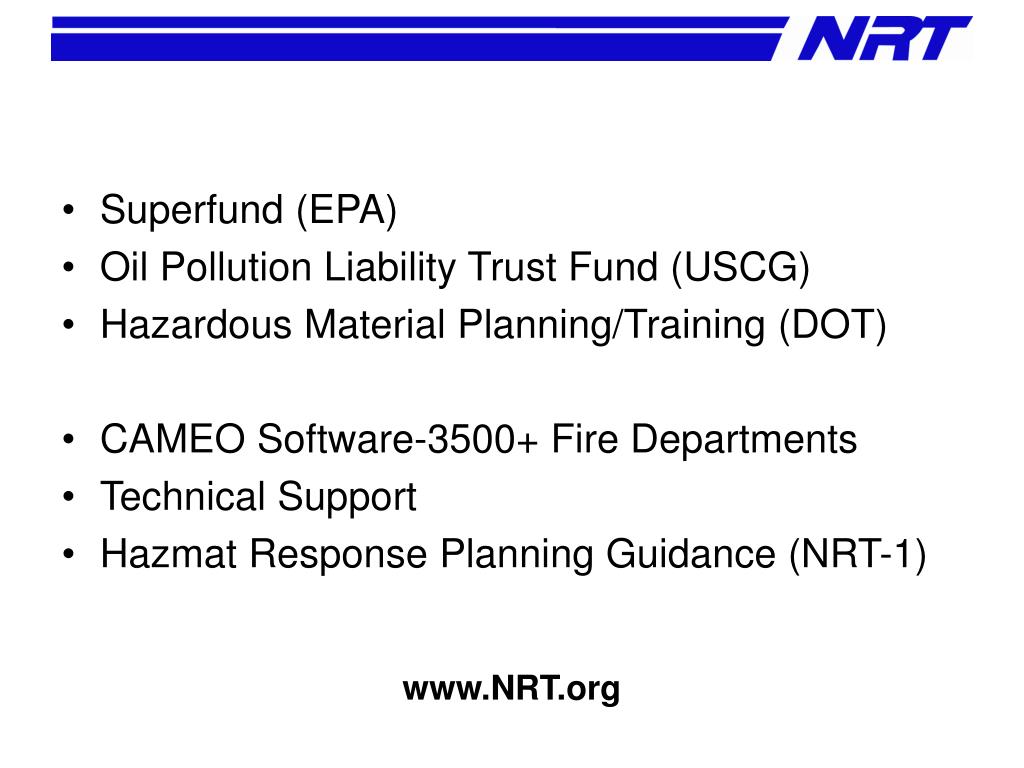 NRT

• Superfund (EPA)
• Oil Pollution Liability Trust Fund (USCG)
• Hazardous Material Planning/Training (DOT)

• CAMEO Software-3500+ Fire Departments
• Technical Support
• Hazmat Response Planning Guidance (NRT-1)

www.NRT.org